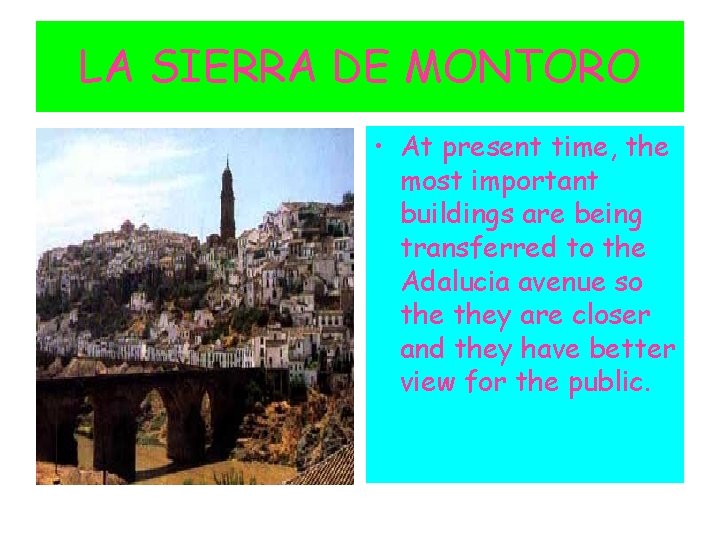 LA SIERRA DE MONTORO

• At present time, the most important buildings are being transferred to the Adalucia avenue so the they are closer and they have better view for the public.